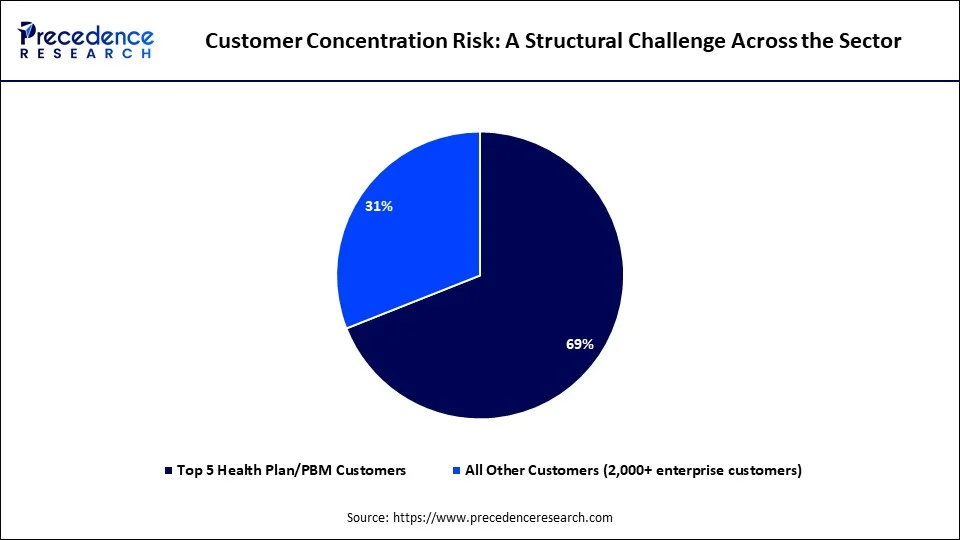 Precedence RESEARCH

Customer Concentration Risk: A Structural Challenge Across the Sector

31%

69%

Top 5 Health Plan/PBM Customers
All Other Customers (2,000+ enterprise customers)

Source: https://www.precedenceresearch.com